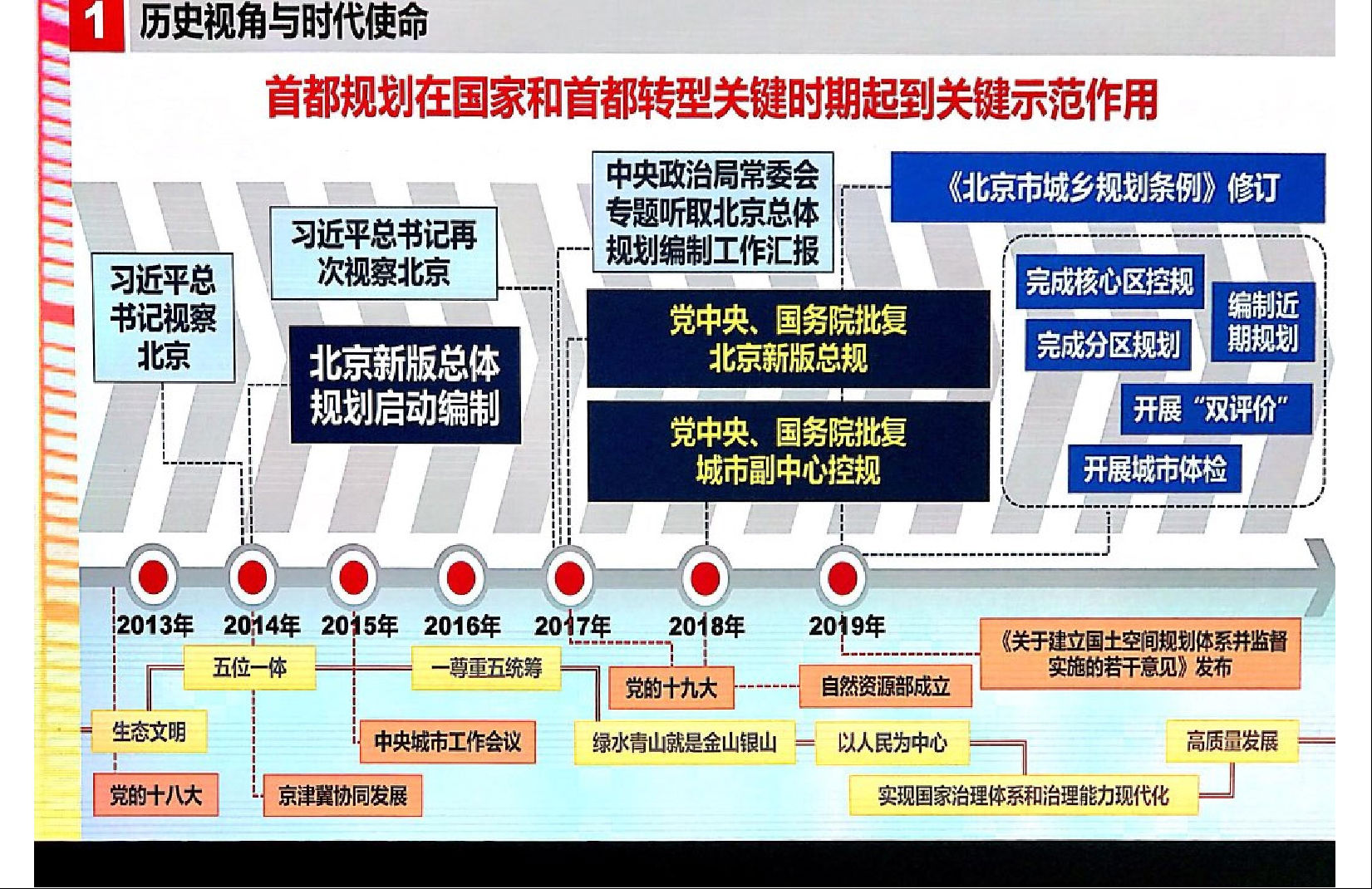 1 历史视角与时代使命

首都规划在国家和首都转型关键时期起到关键示范作用

习近平总书记视察北京

习近平总书记再次视察北京

北京新版总体规划启动编制

中央政治局常委会专题听取北京总体规划编制工作汇报

党中央、国务院批复北京新版总规

党中央、国务院批复城市副中心控规

《北京市城乡规划条例》修订

完成核心区控规

完成分区规划

编制近期规划

开展“双评价”

开展城市体检

2013年 2014年 2015年 2016年 2017年 2018年 2019年

五位一体

一尊重五统筹

党的十九大

自然资源部成立

《关于建立国土空间规划体系并监督实施的若干意见》发布

生态文明

中央城市工作会议

绿水青山就是金山银山

以人民为中心

高质量发展

党的十八大

京津冀协同发展

实现国家治理体系和治理能力现代化